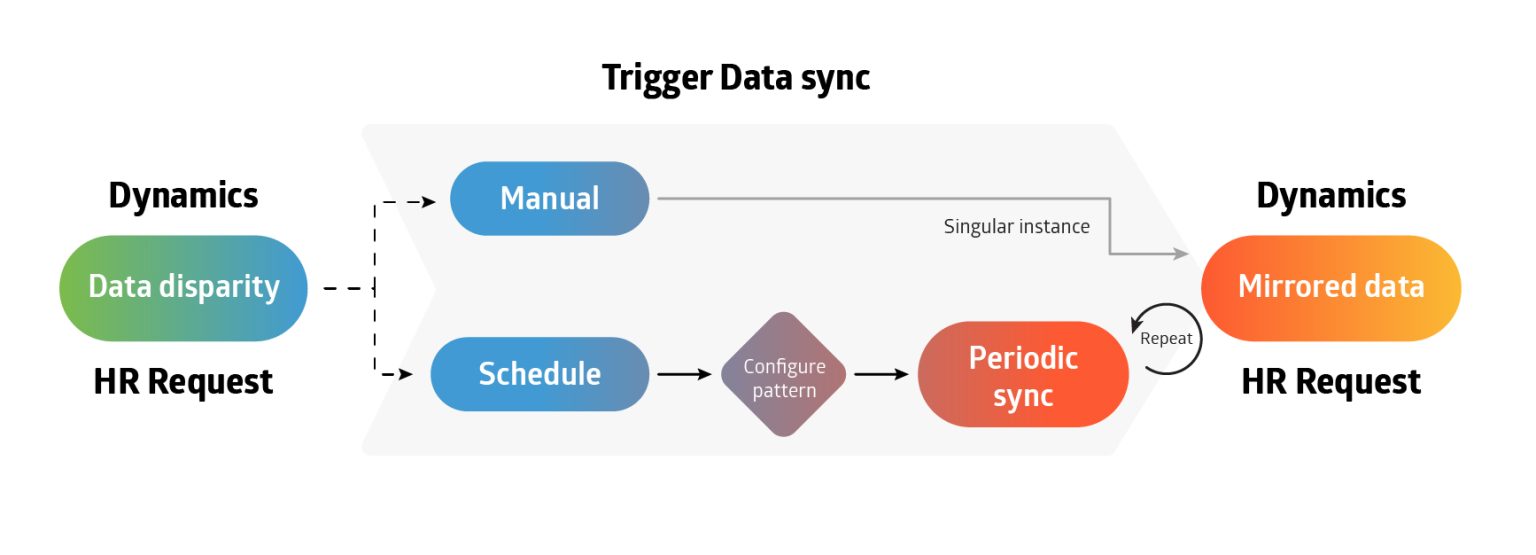 Trigger Data sync

Dynamics

Data disparity

HR Request

Manual

Singular instance

Schedule

Configure pattern

Periodic sync

Repeat

Dynamics

Mirrored data

HR Request